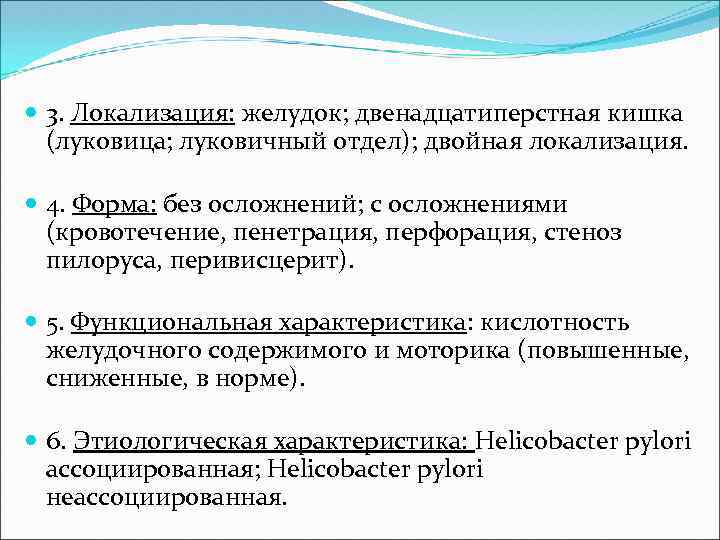 3. Локализация: желудок; двенадцатиперстная кишка (луковица; луковичный отдел); двойная локализация.

4. Форма: без осложнений; с осложнениями (кровотечение, пенетрация, перфорация, стеноз пилоруса, перивисцерит).

5. Функциональная характеристика: кислотность желудочного содержимого и моторика (повышенные, сниженные, в норме).

6. Этиологическая характеристика: Helicobacter pylori ассоциированная; Helicobacter pylori неассоциированная.